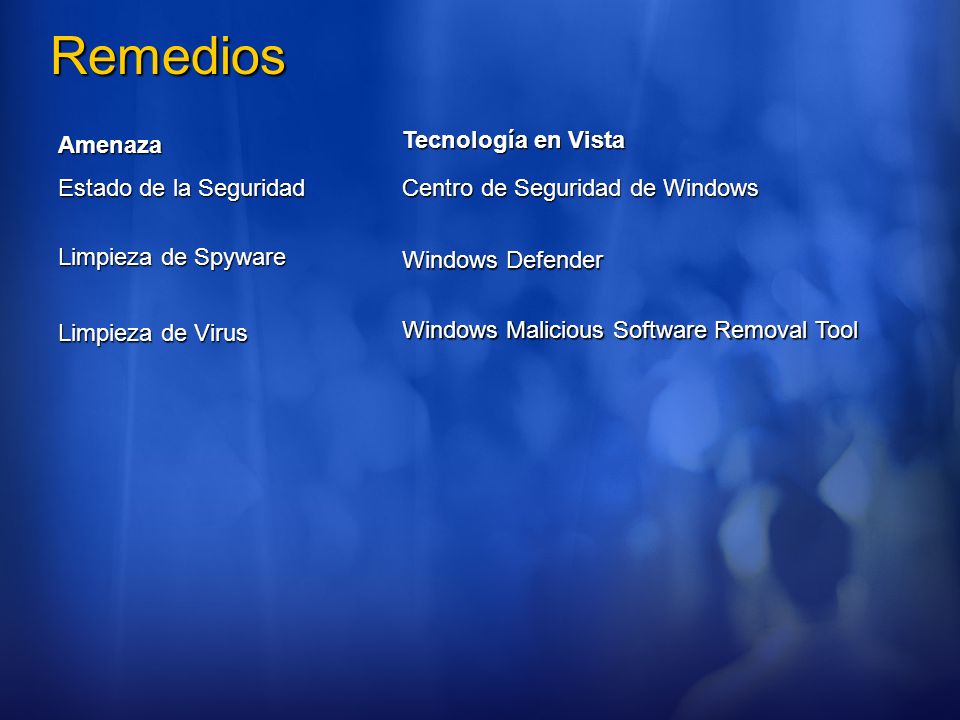 Remedios

| Amenaza | Tecnología en Vista |
|---|---|
| Estado de la Seguridad | Centro de Seguridad de Windows |
| Limpieza de Spyware | Windows Defender |
| Limpieza de Virus | Windows Malicious Software Removal Tool |